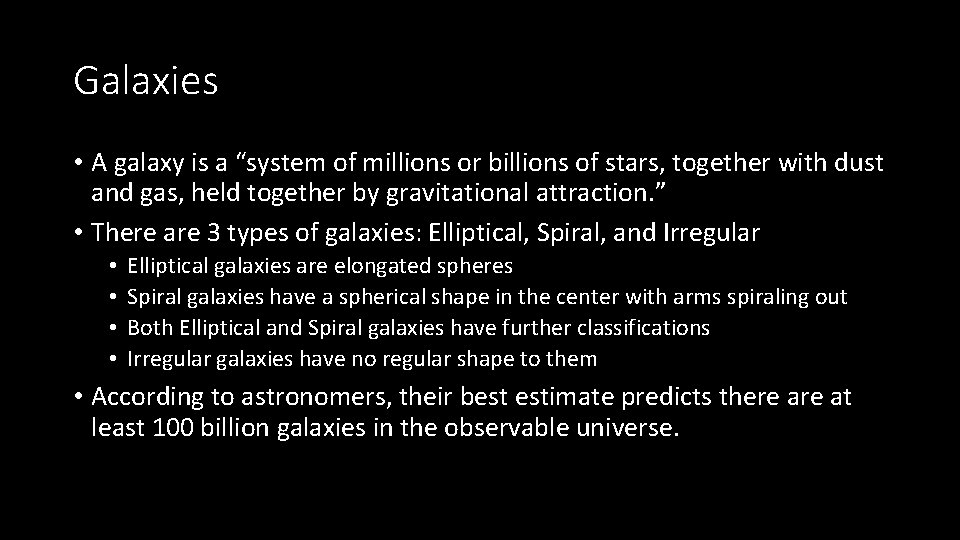 Galaxies

• A galaxy is a “system of millions or billions of stars, together with dust and gas, held together by gravitational attraction.”

• There are 3 types of galaxies: Elliptical, Spiral, and Irregular
  • Elliptical galaxies are elongated spheres
  • Spiral galaxies have a spherical shape in the center with arms spiraling out
  • Both Elliptical and Spiral galaxies have further classifications
  • Irregular galaxies have no regular shape to them

• According to astronomers, their best estimate predicts there are at least 100 billion galaxies in the observable universe.